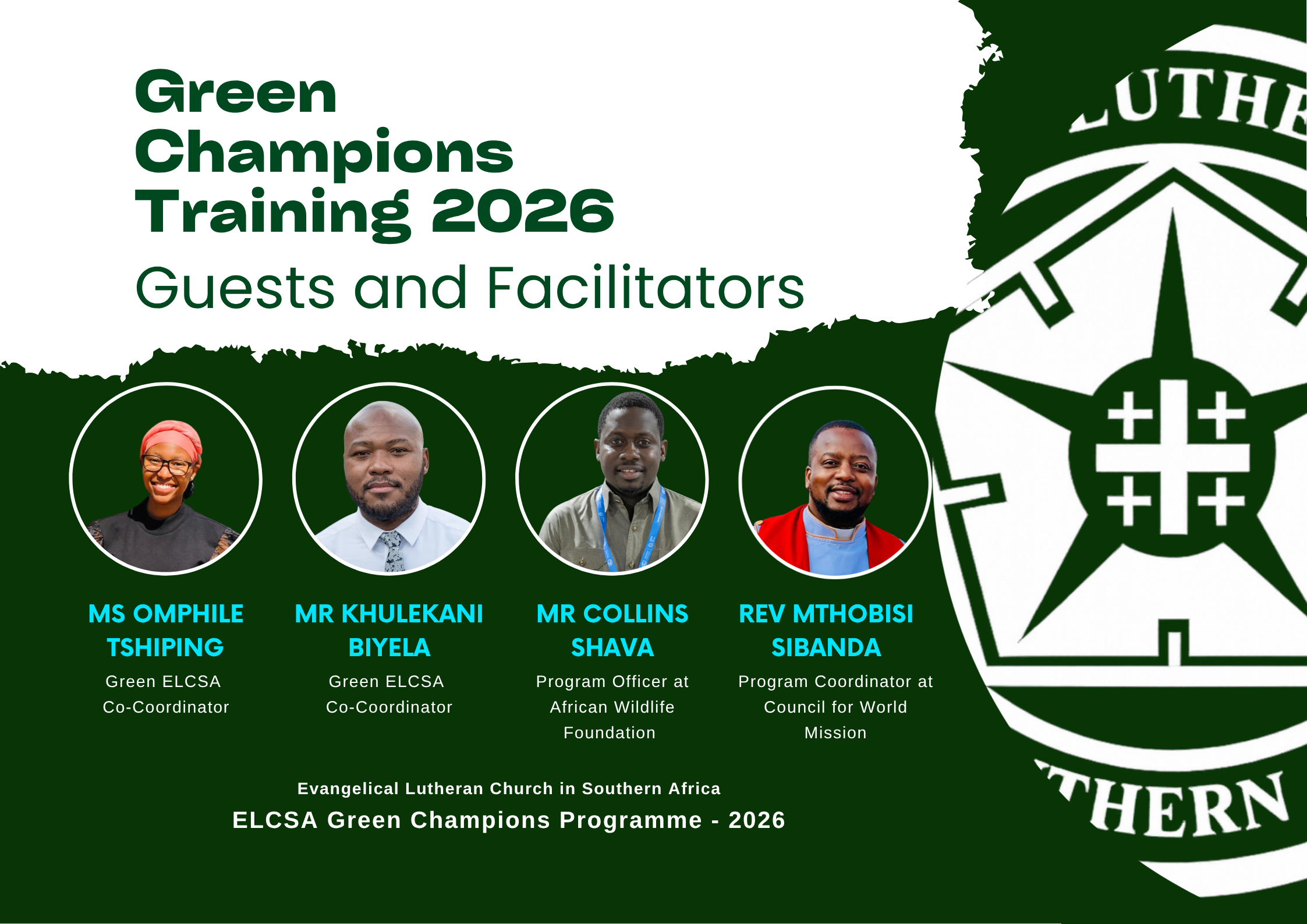 Green Champions Training 2026

Guests and Facilitators

MS OMPHILE TSHIPING
Green ELCSA Co-Coordinator

MR KHULEKANI BIYELA
Green ELCSA Co-Coordinator

MR COLLINS SHAVA
Program Officer at African Wildlife Foundation

REV MTHOBISI SIBANDA
Program Coordinator at Council for World Mission

Evangelical Lutheran Church in Southern Africa
ELCSA Green Champions Programme - 2026

LUTHE

THERN